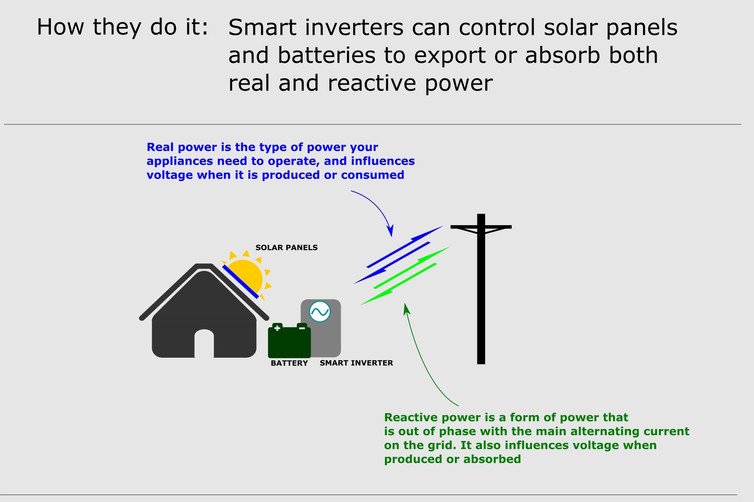 How they do it: Smart inverters can control solar panels and batteries to export or absorb both real and reactive power

Real power is the type of power your appliances need to operate, and influences voltage when it is produced or consumed

SOLAR PANELS

BATTERY

SMART INVERTER

Reactive power is a form of power that is out of phase with the main alternating current on the grid. It also influences voltage when produced or absorbed